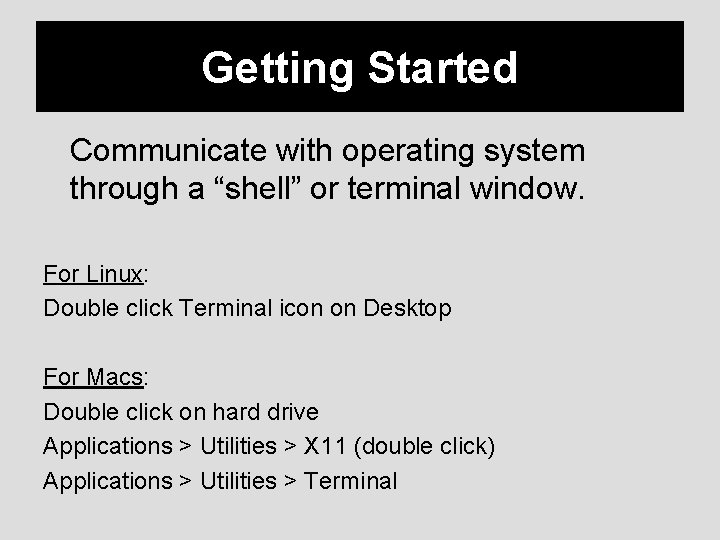 Getting Started

Communicate with operating system through a “shell” or terminal window.

For Linux:
Double click Terminal icon on Desktop

For Macs:
Double click on hard drive
Applications > Utilities > X11 (double click)
Applications > Utilities > Terminal